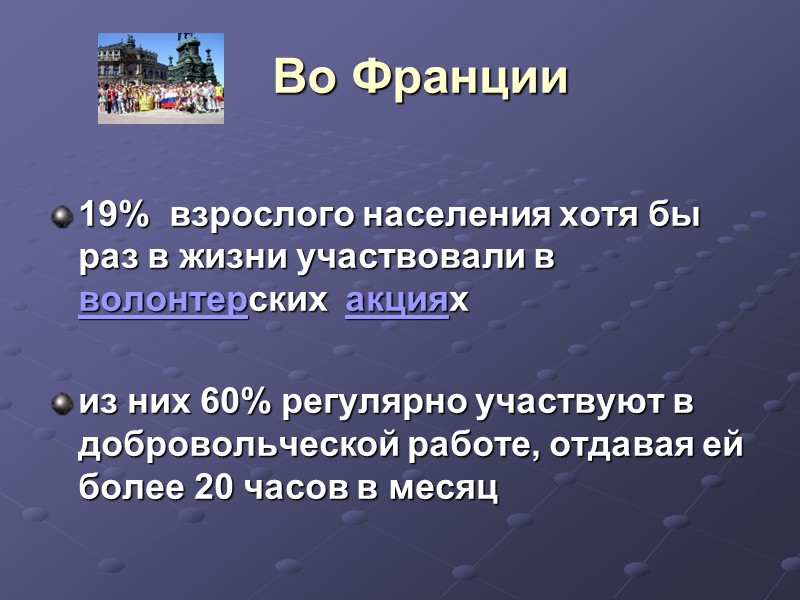 Во Франции

19%  взрослого населения хотя бы раз в жизни участвовали в волонтерских  акциях

из них 60% регулярно участвуют в добровольческой работе, отдавая ей более 20 часов в месяц